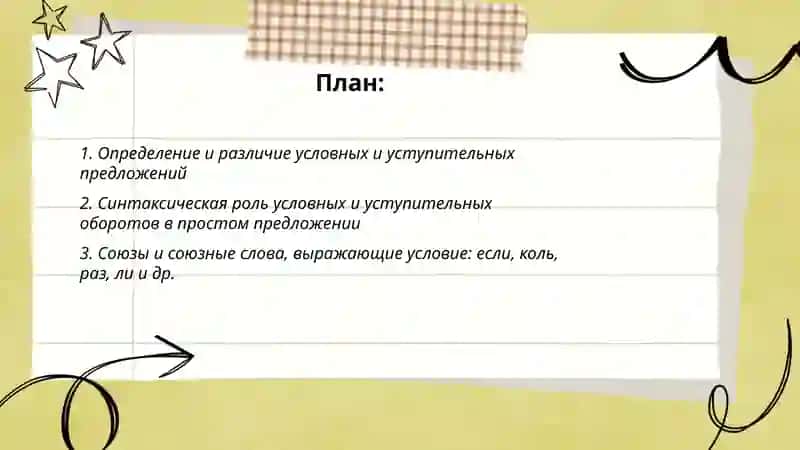 План:

1. Определение и различие условных и уступительных предложений

2. Синтаксическая роль условных и уступительных оборотов в простом предложении

3. Союзы и союзные слова, выражающие условие: если, коль, раз, ли и др.